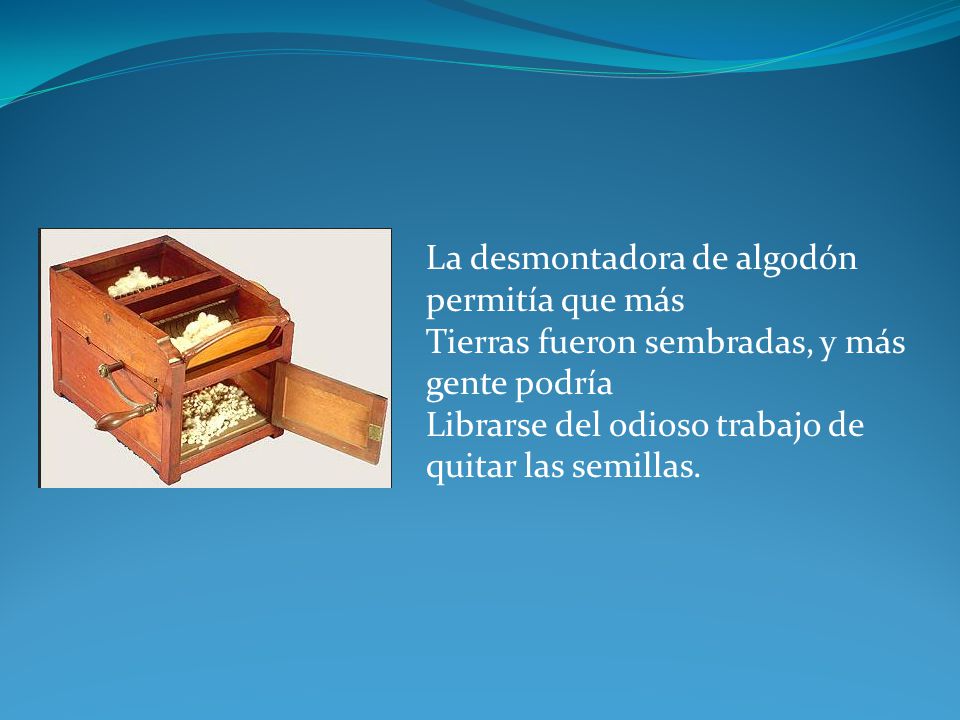 La desmontadora de algodón permitía que más
Tierras fueron sembradas, y más gente podría
Librarse del odioso trabajo de quitar las semillas.